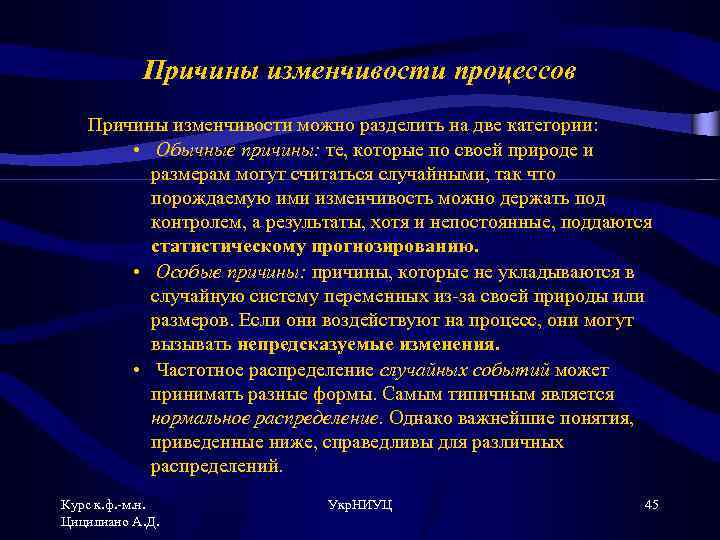 Причины изменчивости процессов

Причины изменчивости можно разделить на две категории:

• Обычные причины: те, которые по своей природе и размерам могут считаться случайными, так что порождаемую ими изменчивость можно держать под контролем, а результаты, хотя и непостоянные, поддаются статистическому прогнозированию.

• Особые причины: причины, которые не укладываются в случайную систему переменных из-за своей природы или размеров. Если они воздействуют на процесс, они могут вызывать непредсказуемые изменения.

• Частотное распределение случайных событий может принимать разные формы. Самым типичным является нормальное распределение. Однако важнейшие понятия, приведенные ниже, справедливы для различных распределений.

Курс к.ф.-м.н. Цицилиано А.Д.

УкрНИУЦ

45